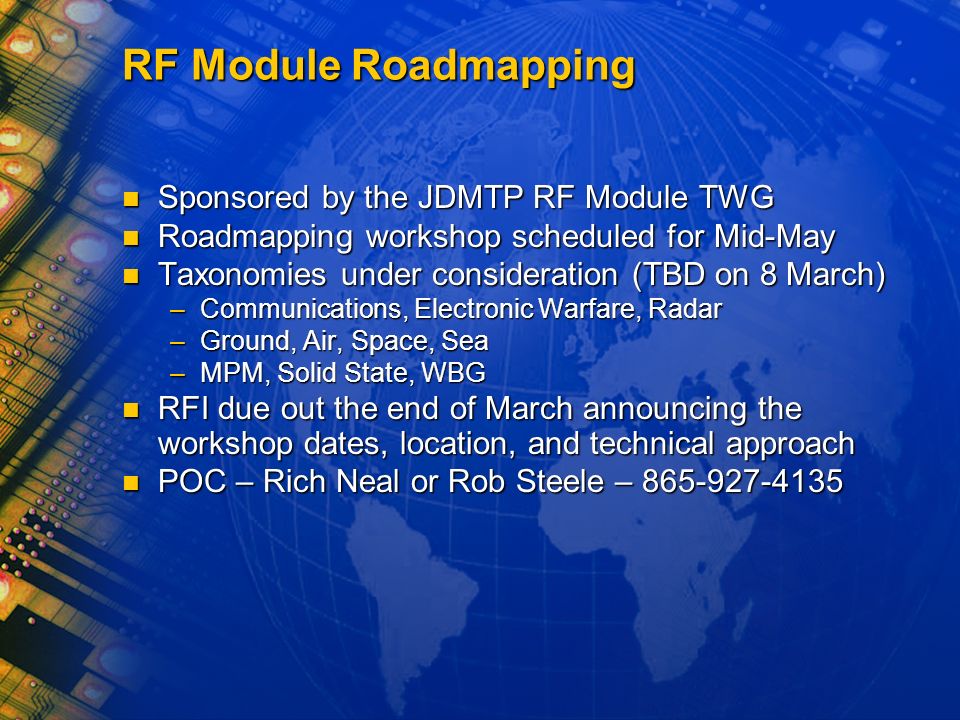 RF Module Roadmapping

- Sponsored by the JDMTP RF Module TWG
- Roadmapping workshop scheduled for Mid-May
- Taxonomies under consideration (TBD on 8 March)
  – Communications, Electronic Warfare, Radar
  – Ground, Air, Space, Sea
  – MPM, Solid State, WBG
- RFI due out the end of March announcing the workshop dates, location, and technical approach
- POC – Rich Neal or Rob Steele – 865-927-4135